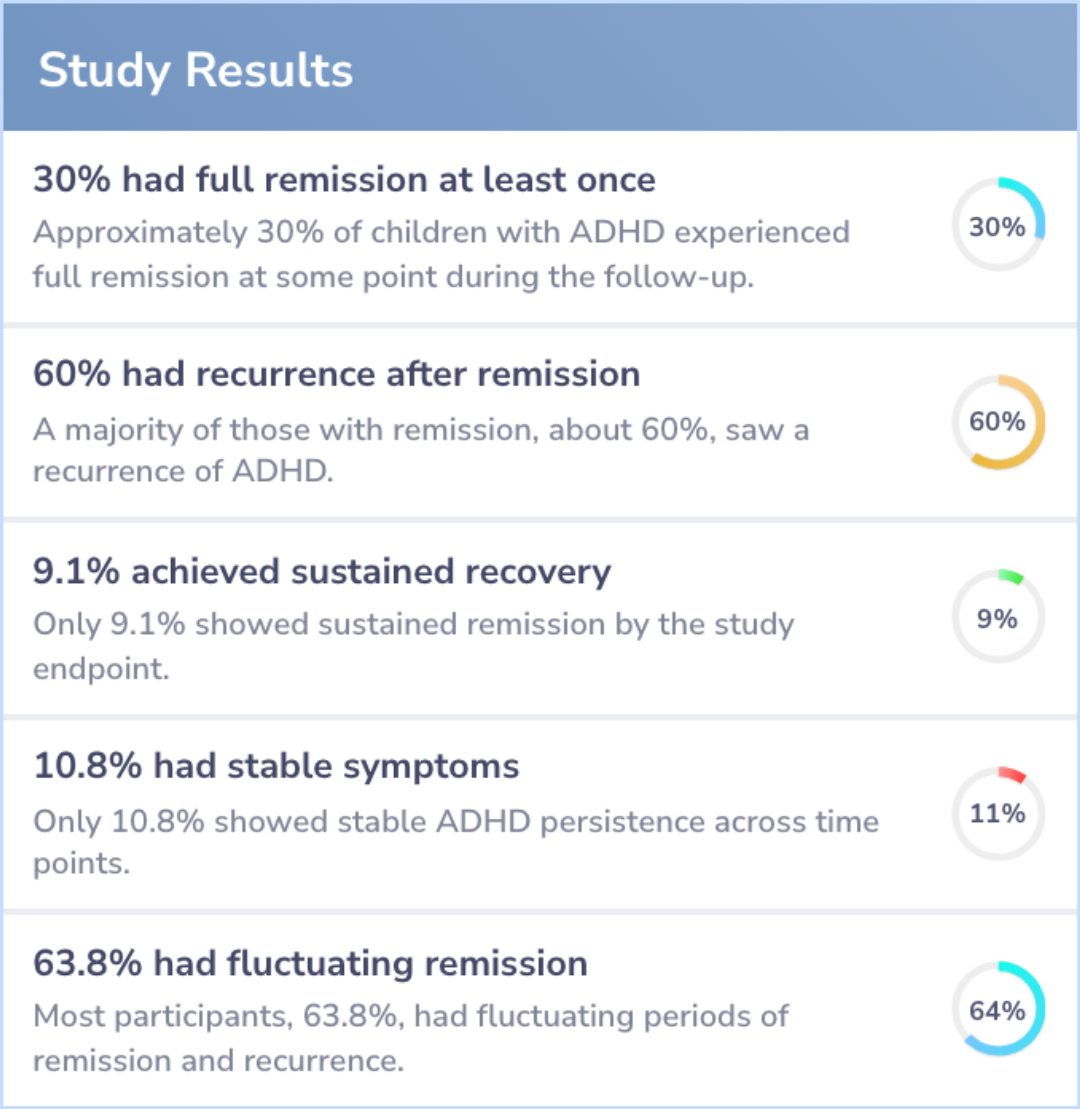 Study Results

30% had full remission at least once
Approximately 30% of children with ADHD experienced full remission at some point during the follow-up.

30%

60% had recurrence after remission
A majority of those with remission, about 60%, saw a recurrence of ADHD.

60%

9.1% achieved sustained recovery
Only 9.1% showed sustained remission by the study endpoint.

9%

10.8% had stable symptoms
Only 10.8% showed stable ADHD persistence across time points.

11%

63.8% had fluctuating remission
Most participants, 63.8%, had fluctuating periods of remission and recurrence.

64%